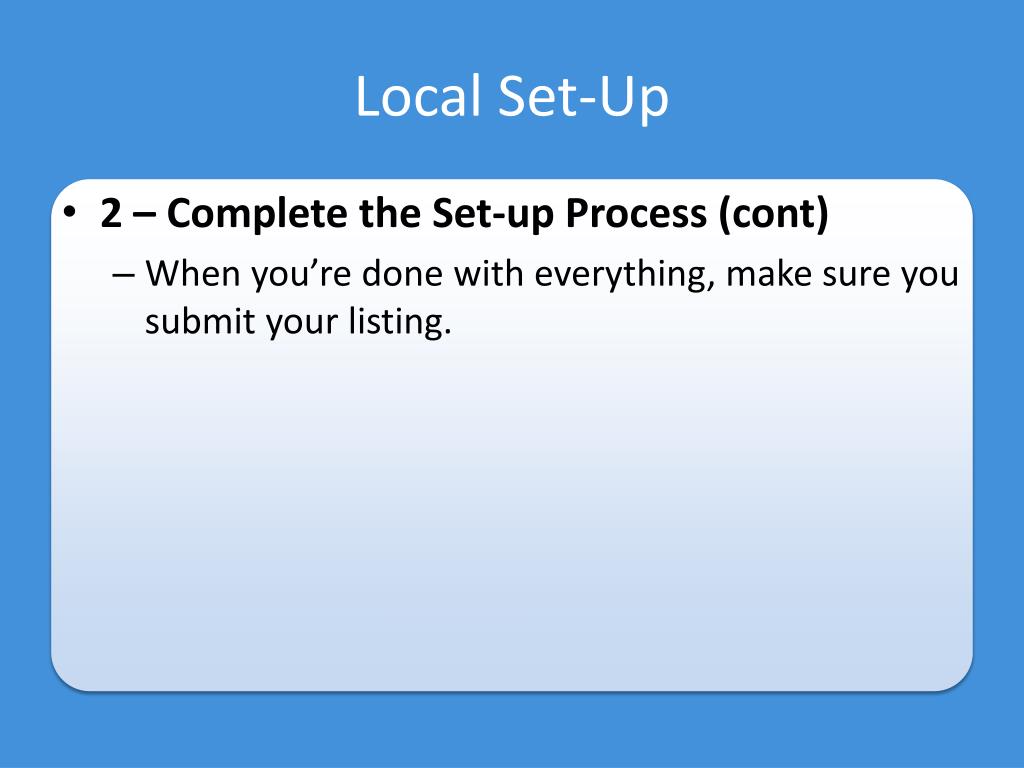 Local Set-Up

• 2 – Complete the Set-up Process (cont)

– When you’re done with everything, make sure you submit your listing.